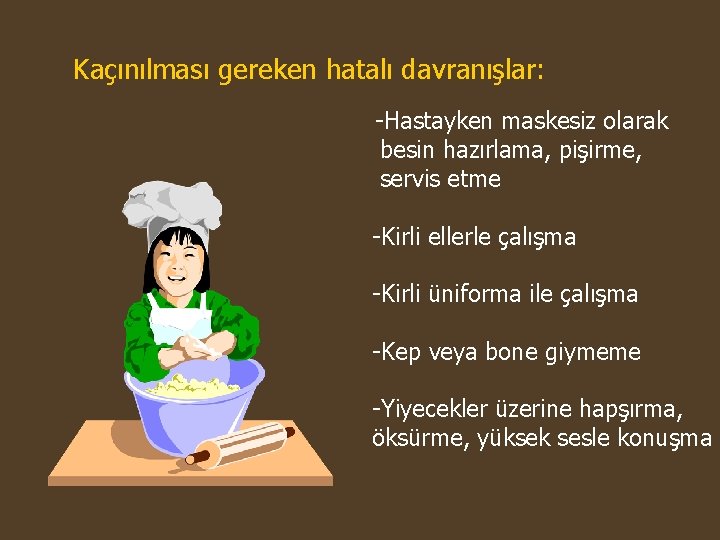 Kaçınılması gereken hatalı davranışlar:

-Hastayken maskesiz olarak besin hazırlama, pişirme, servis etme

-Kirli ellerle çalışma

-Kirli üniforma ile çalışma

-Kep veya bone giymeme

-Yiyecekler üzerine hapşırma, öksürme, yüksek sesle konuşma